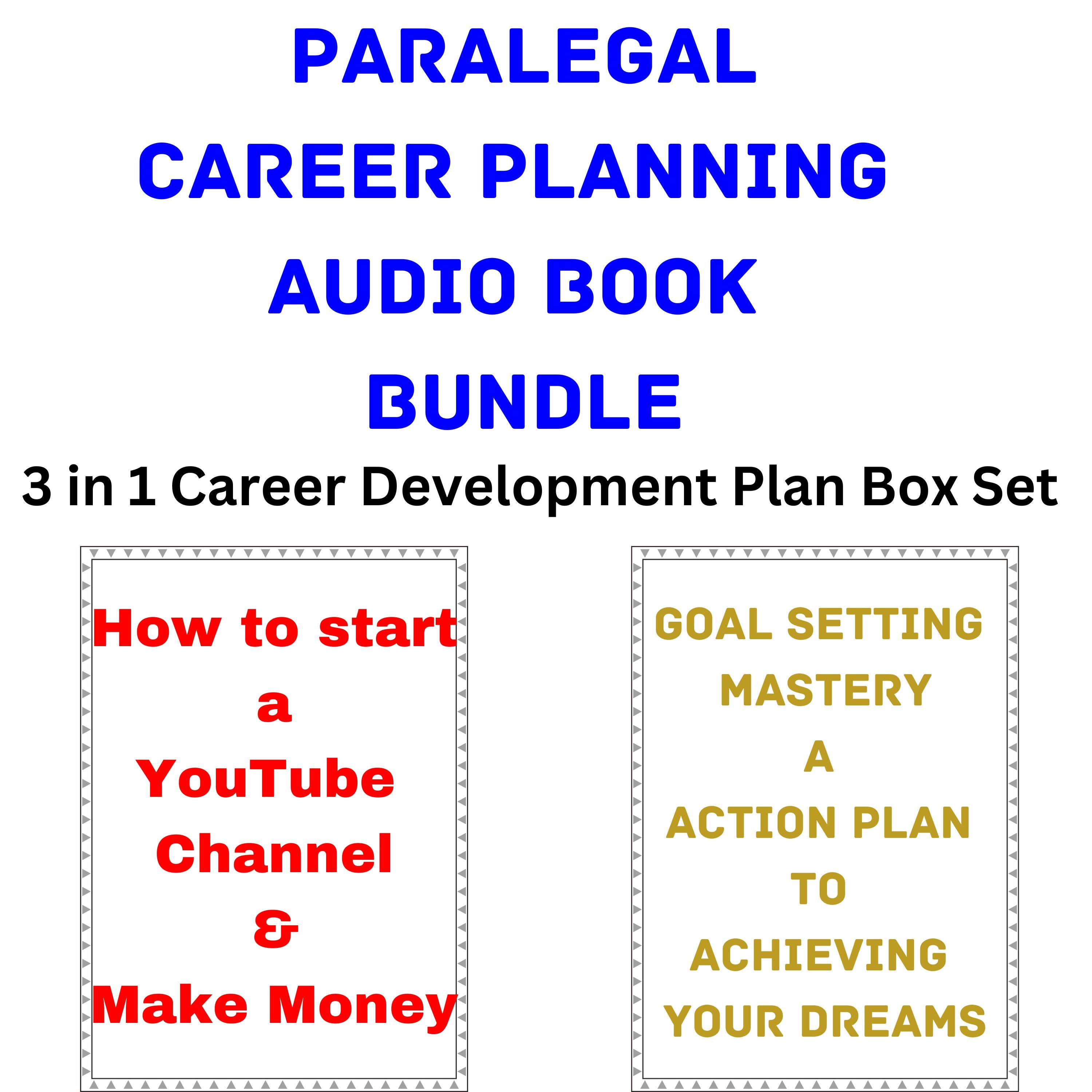 PARALEGAL
CAREER PLANNING
AUDIO BOOK
BUNDLE

3 in 1 Career Development Plan Box Set

How to start a YouTube Channel & Make Money

GOAL SETTING MASTERY A ACTION PLAN TO ACHIEVING YOUR DREAMS